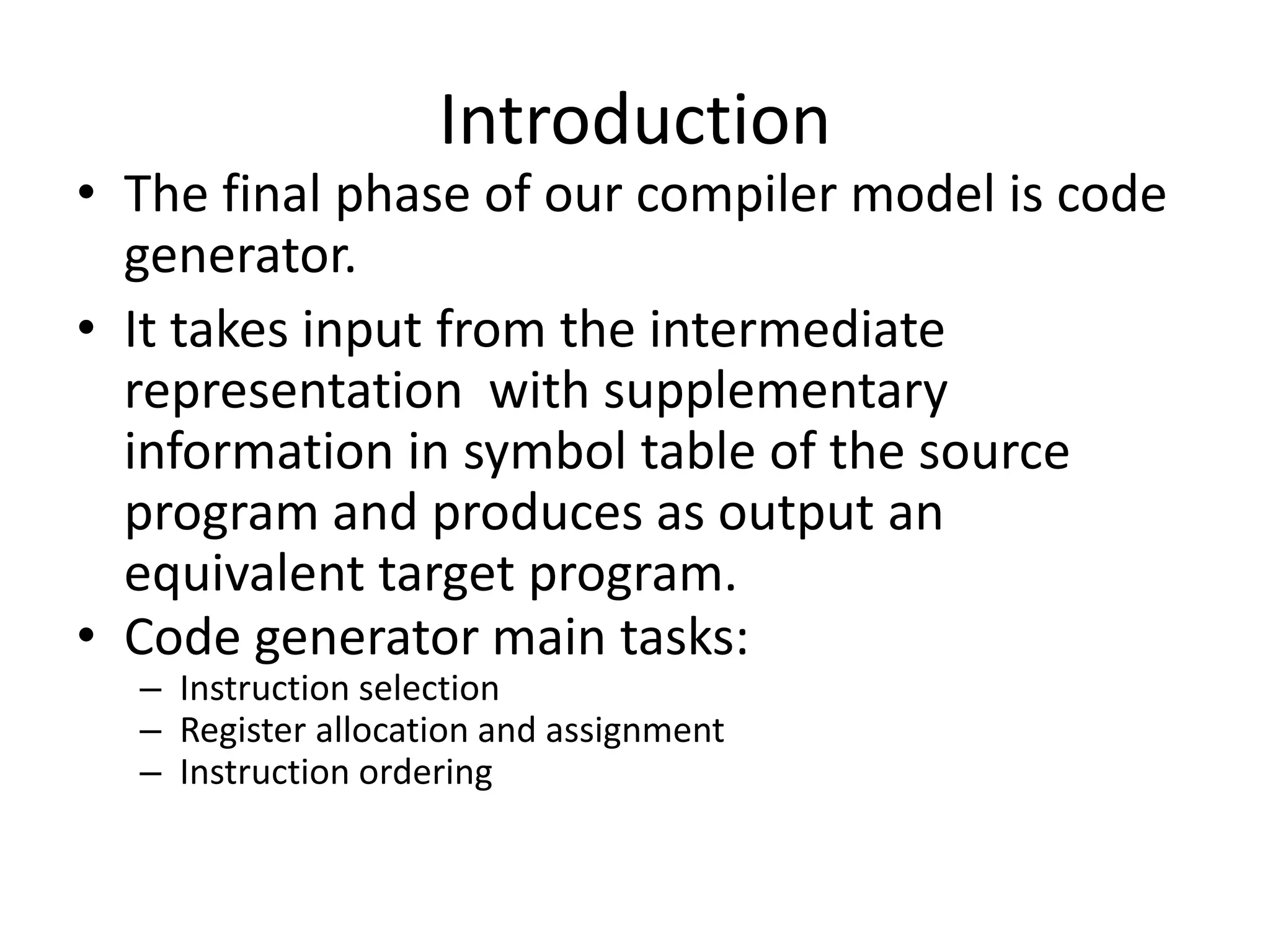 Introduction

• The final phase of our compiler model is code generator.

• It takes input from the intermediate representation  with supplementary information in symbol table of the source program and produces as output an equivalent target program.

• Code generator main tasks:
– Instruction selection
– Register allocation and assignment
– Instruction ordering